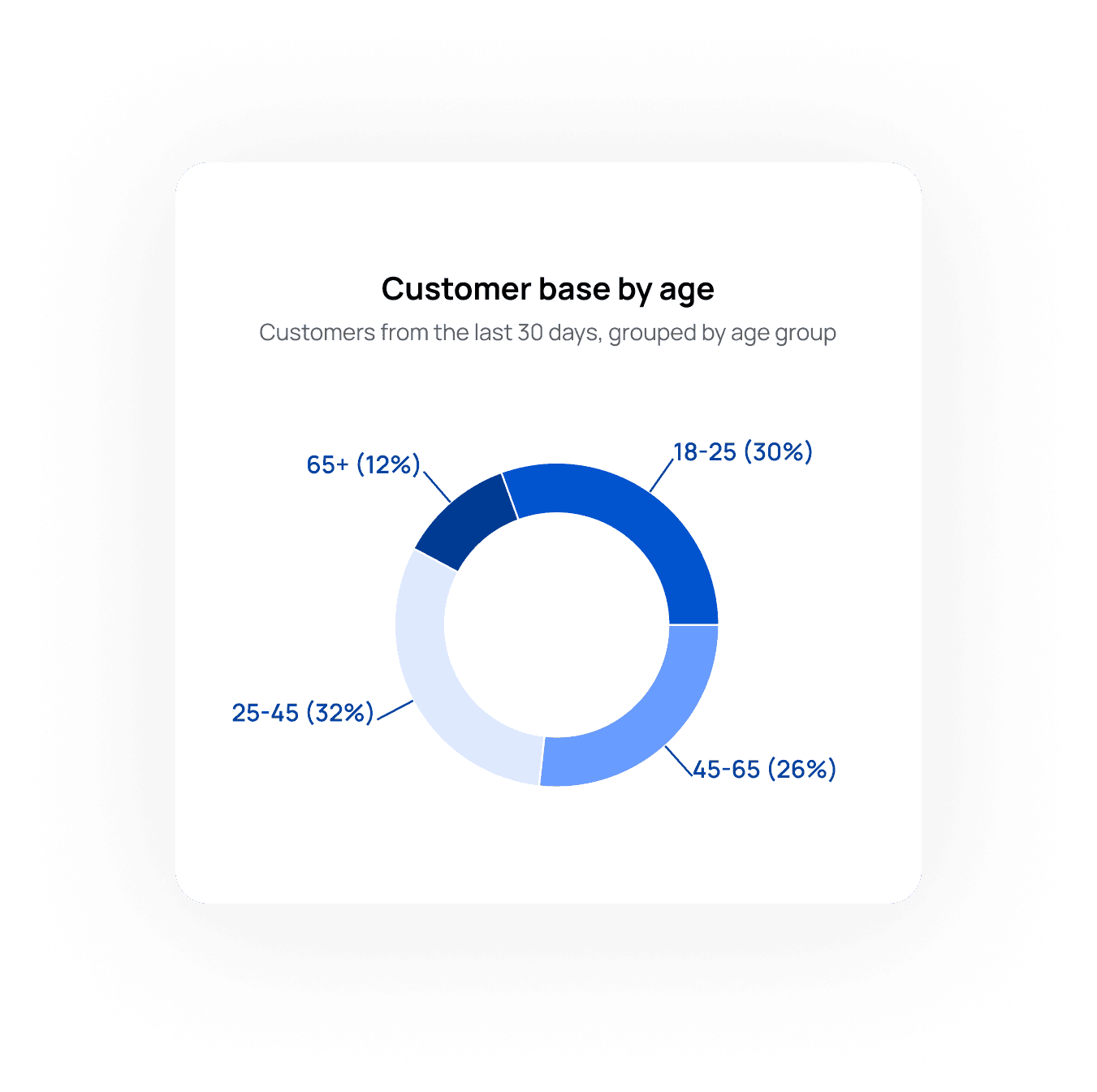 Customer base by age

Customers from the last 30 days, grouped by age group

65+ (12%)

18-25 (30%)

25-45 (32%)

45-65 (26%)